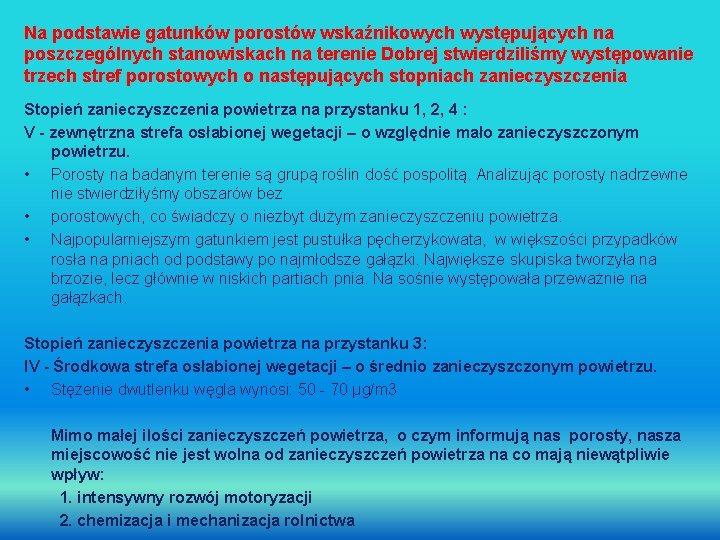 Na podstawie gatunków porostów wskaźnikowych występujących na poszczególnych stanowiskach na terenie Dobrej stwierdziliśmy występowanie trzech stref porostowych o następujących stopniach zanieczyszczenia

Stopień zanieczyszczenia powietrza na przystanku 1, 2, 4 :
V - zewnętrzna strefa osłabionej wegetacji – o względnie mało zanieczyszczonym powietrzu.
• Porosty na badanym terenie są grupą roślin dość pospolitą. Analizując porosty nadrzewne nie stwierdziłyśmy obszarów bez
• porostowych, co świadczy o niezbyt dużym zanieczyszczeniu powietrza.
• Najpopularniejszym gatunkiem jest pustułka pęcherzykowata, w większości przypadków rosła na pniach od podstawy po najmłodsze gałązki. Największe skupiska tworzyła na brzozie, lecz głównie w niskich partiach pnia. Na sośnie występowała przeważnie na gałązkach.

Stopień zanieczyszczenia powietrza na przystanku 3:
IV - Środkowa strefa osłabionej wegetacji – o średnio zanieczyszczonym powietrzu.
• Stężenie dwutlenku węgla wynosi: 50 - 70 µg/m3

Mimo małej ilości zanieczyszczeń powietrza, o czym informują nas porosty, nasza miejscowość nie jest wolna od zanieczyszczeń powietrza na co mają niewątpliwie wpływ:
1. intensywny rozwój motoryzacji
2. chemizacja i mechanizacja rolnictwa